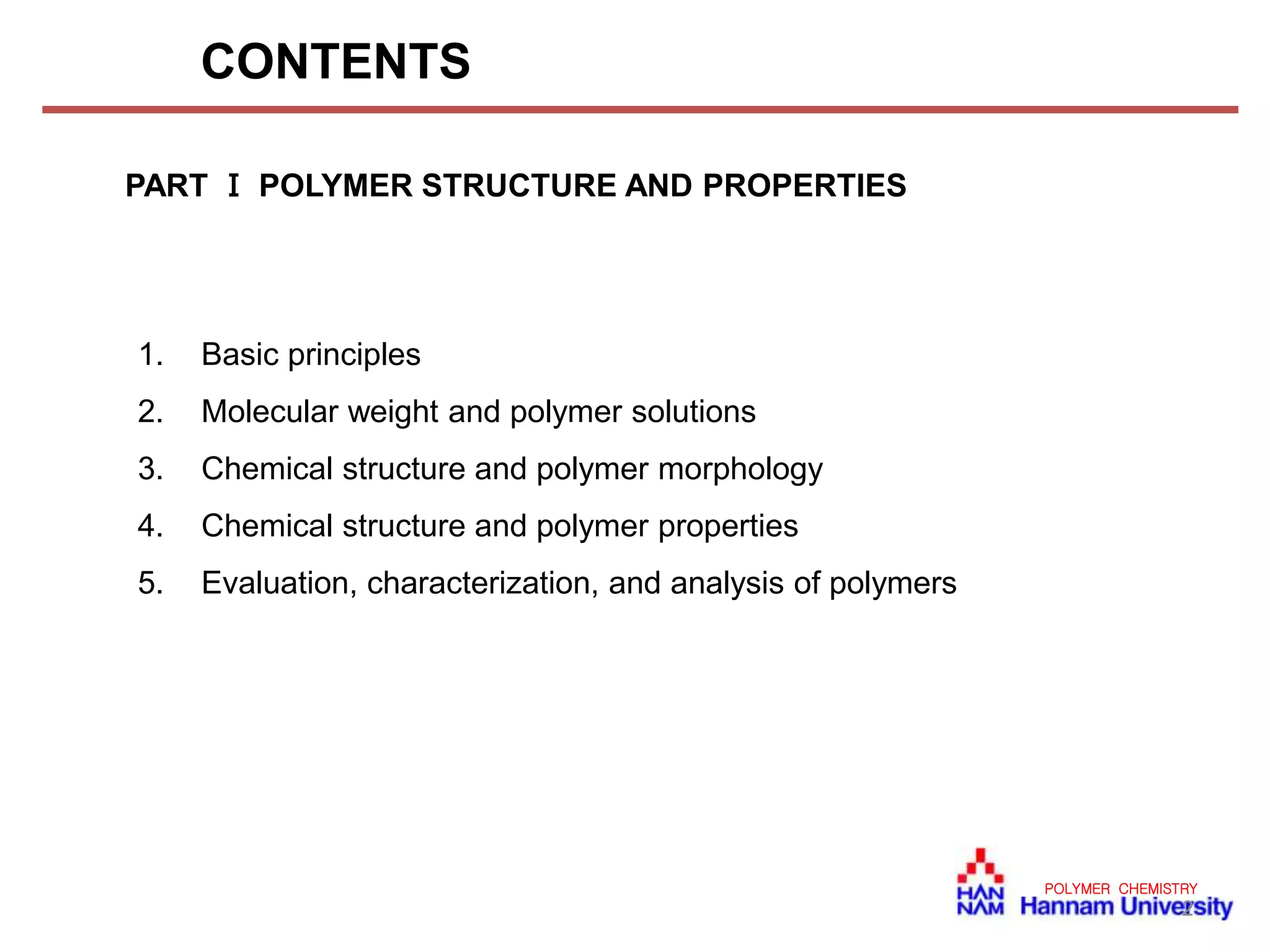 CONTENTS

PART Ⅰ POLYMER STRUCTURE AND PROPERTIES

1. Basic principles
2. Molecular weight and polymer solutions
3. Chemical structure and polymer morphology
4. Chemical structure and polymer properties
5. Evaluation, characterization, and analysis of polymers

HAN NAM POLYMER CHEMISTRY Hannam University 2